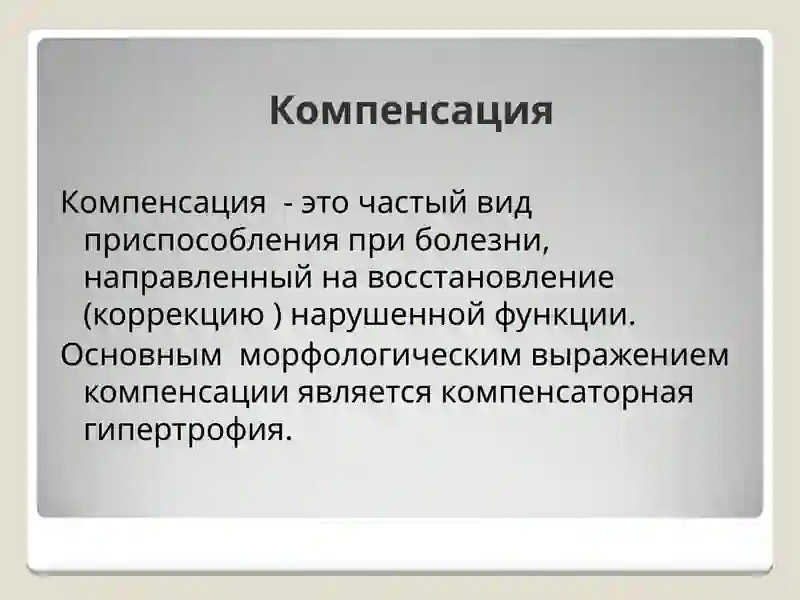 Компенсация

Компенсация - это частый вид приспособления при болезни, направленный на восстановление (коррекцию ) нарушенной функции.

Основным морфологическим выражением компенсации является компенсаторная гипертрофия.